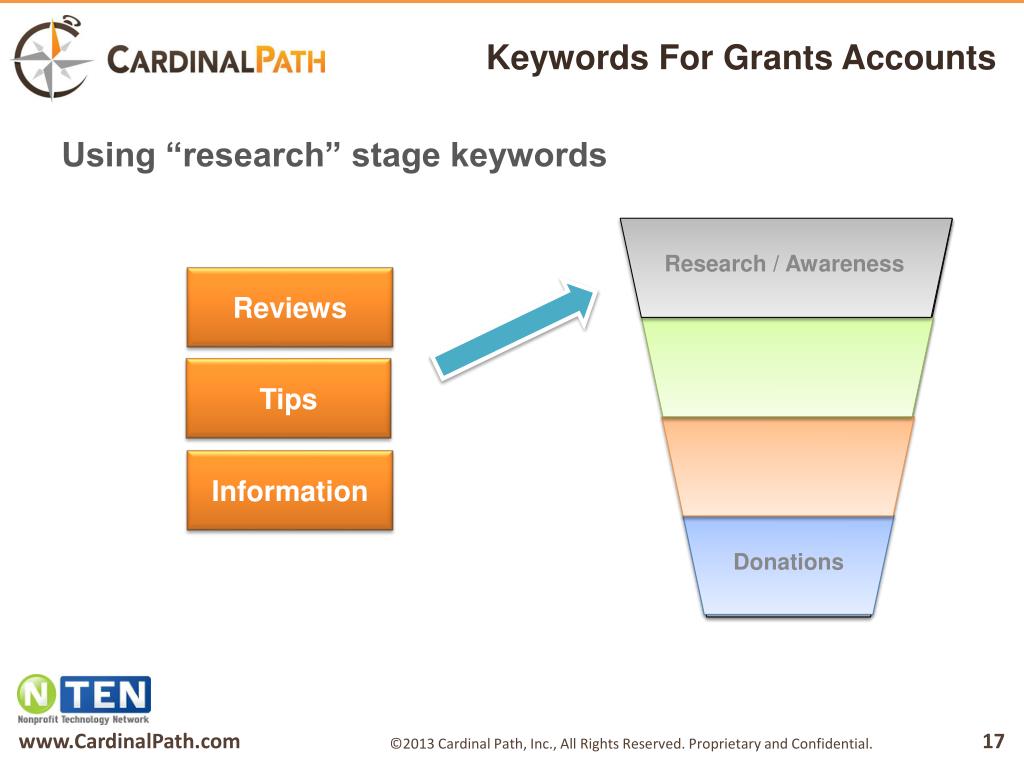 CARDINALPATH

Keywords For Grants Accounts

Using “research” stage keywords

Reviews

Tips

Information

Research / Awareness

Donations

NTEN
Nonprofit Technology Network

www.CardinalPath.com

©2013 Cardinal Path, Inc., All Rights Reserved. Proprietary and Confidential.

17